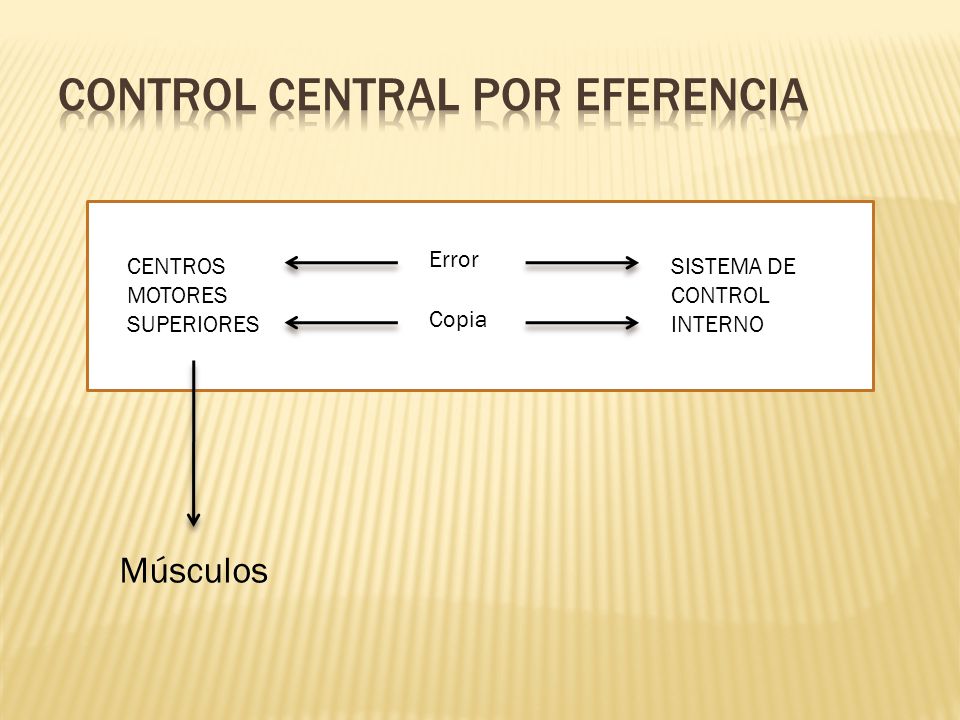 CONTROL CENTRAL POR EFERENCIA

CENTROS MOTORES SUPERIORES

Error

Copia

SISTEMA DE CONTROL INTERNO

Músculos